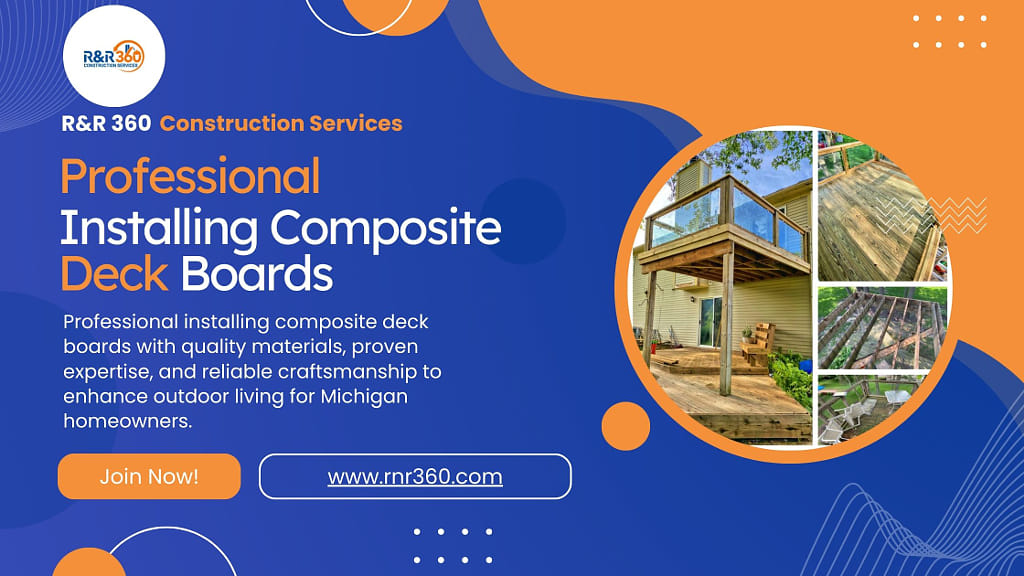 R&R 360
CONSTRUCTION SERVICES

R&R 360 Construction Services

Professional Installing Composite Deck Boards

Professional installing composite deck boards with quality materials, proven expertise, and reliable craftsmanship to enhance outdoor living for Michigan homeowners.

Join Now!

www.rnr360.com